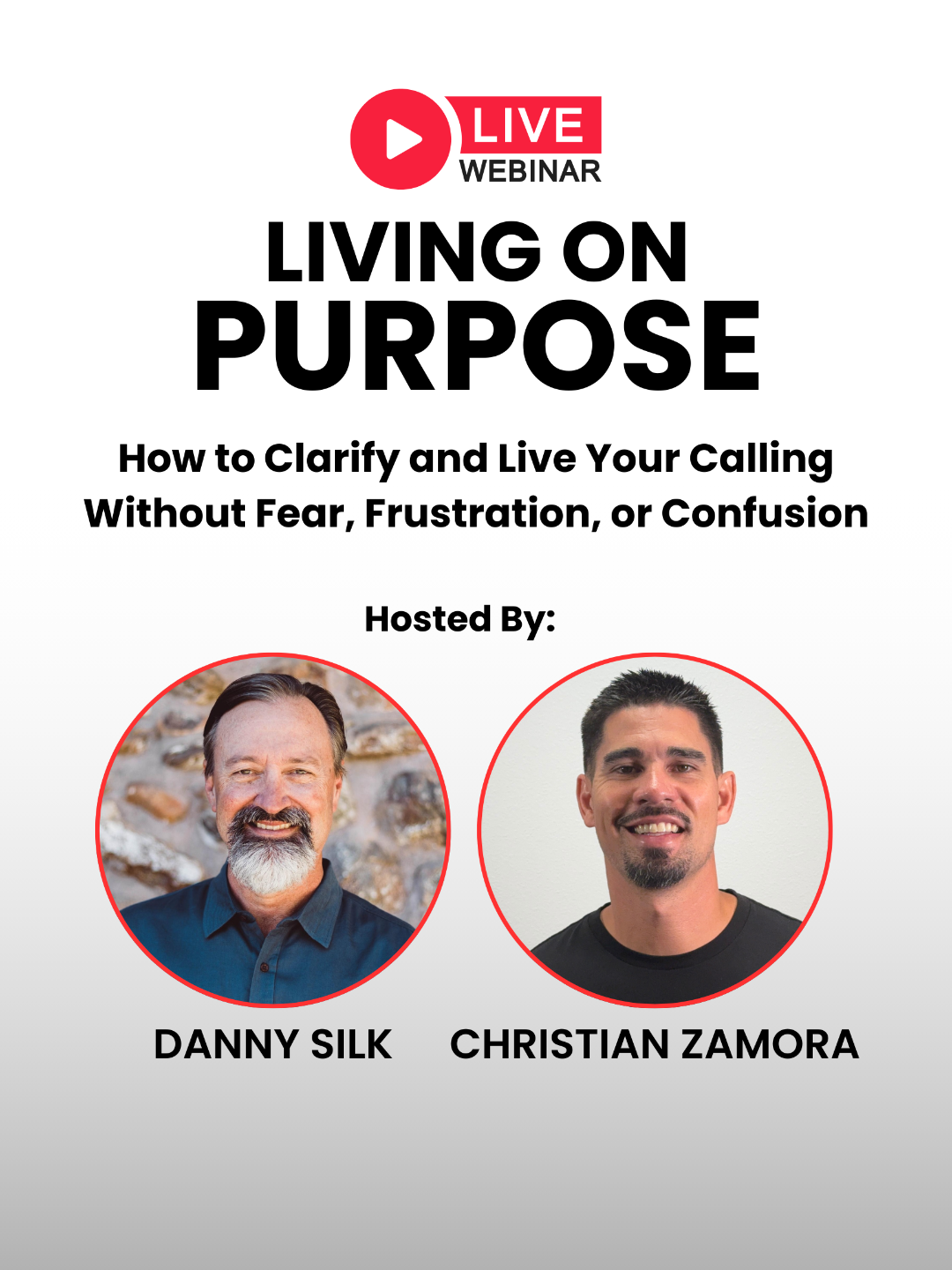 LIVE
WEBINAR

LIVING ON
PURPOSE

How to Clarify and Live Your Calling Without Fear, Frustration, or Confusion

Hosted By:

DANNY SILK

CHRISTIAN ZAMORA